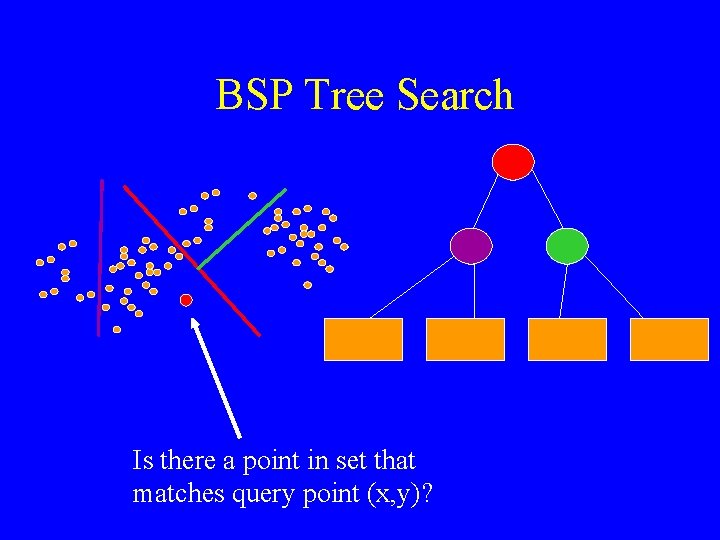 BSP Tree Search

Is there a point in set that matches query point (x,y)?